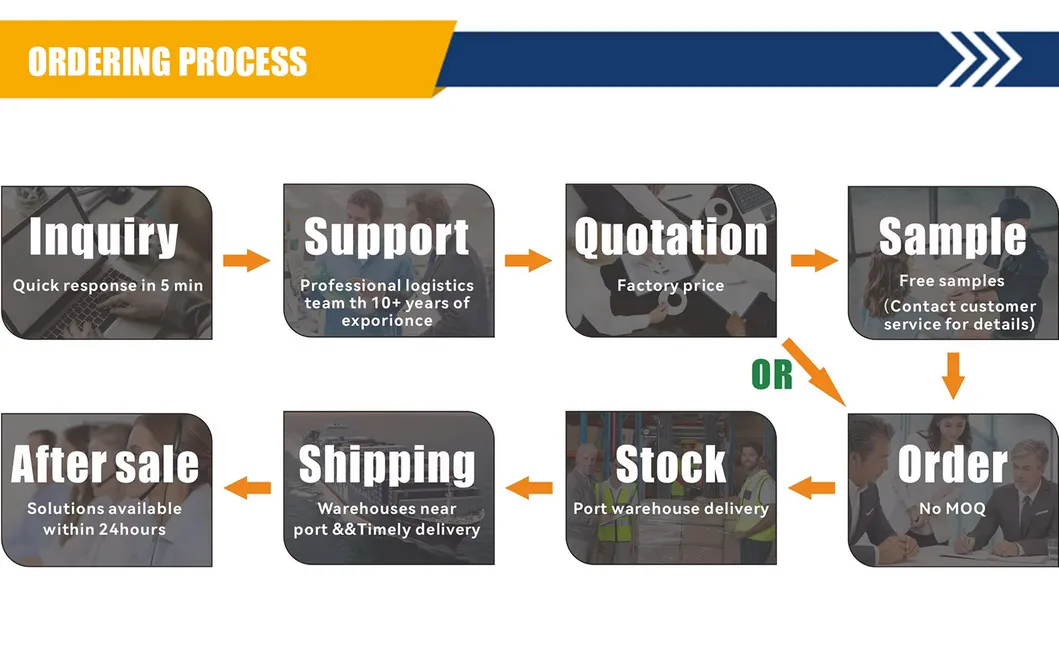 ORDERING PROCESS

Inquiry
Quick response in 5 min

Support
Professional logistics team th 10+ years of exporionce

Quotation
Factory price

Sample
Free samples
(Contact customer service for details)

OR

Order
No MOQ

Stock
Port warehouse delivery

Shipping
Warehouses near port &&Timely delivery

After sale
Solutions available within 24hours